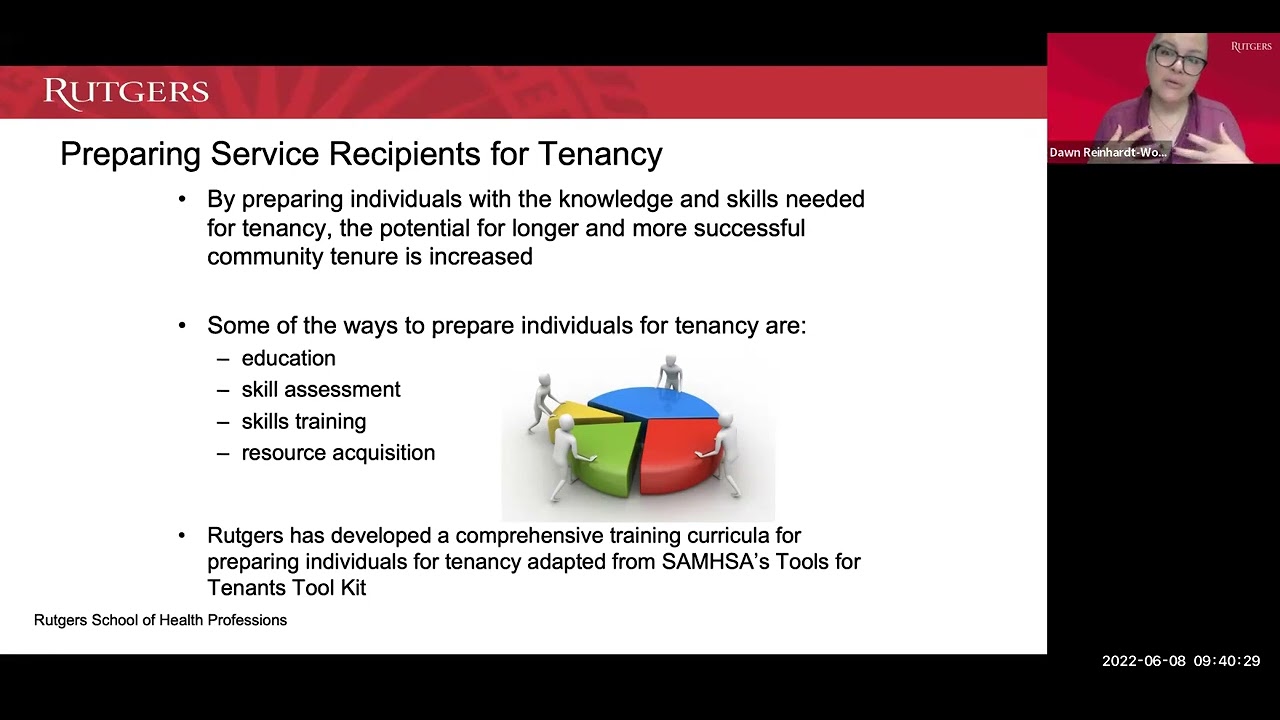 RUTGERS

Preparing Service Recipients for Tenancy

• By preparing individuals with the knowledge and skills needed for tenancy, the potential for longer and more successful community tenure is increased

• Some of the ways to prepare individuals for tenancy are:
– education
– skill assessment
– skills training
– resource acquisition

• Rutgers has developed a comprehensive training curricula for preparing individuals for tenancy adapted from SAMHSA's Tools for Tenants Tool Kit

Rutgers School of Health Professions

RUTGERS
Dawn Reinhardt-Wo...

2022-06-08 09:40:29